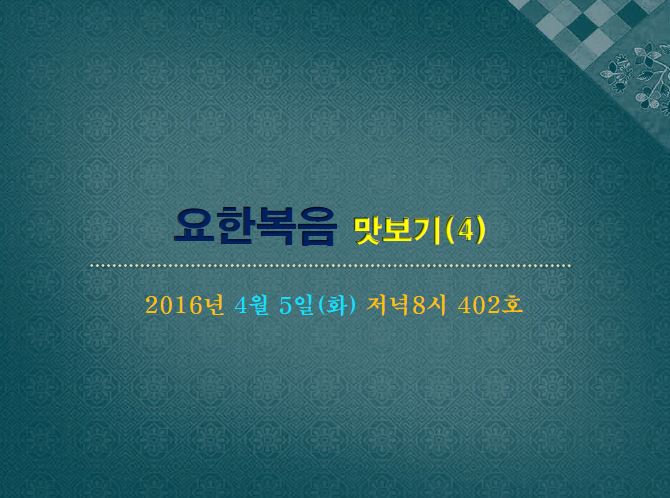 요한복음 맛보기(4)

2016년 4월 5일(화) 저녁8시 402호